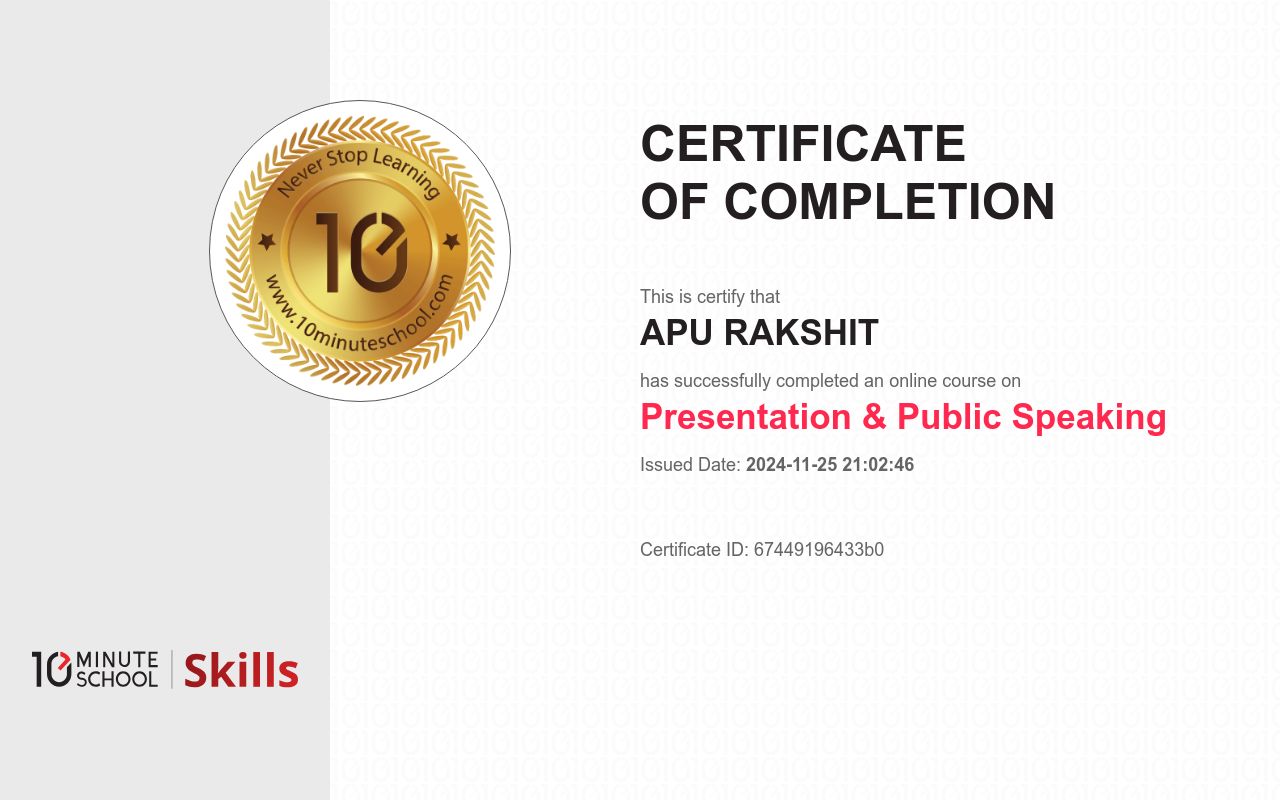 Never Stop Learning
10
www.10minuteschool.com

CERTIFICATE
OF COMPLETION

This is certify that
APU RAKSHIT
has successfully completed an online course on
Presentation & Public Speaking
Issued Date: 2024-11-25 21:02:46

Certificate ID: 67449196433b0

10 MINUTE SCHOOL | Skills